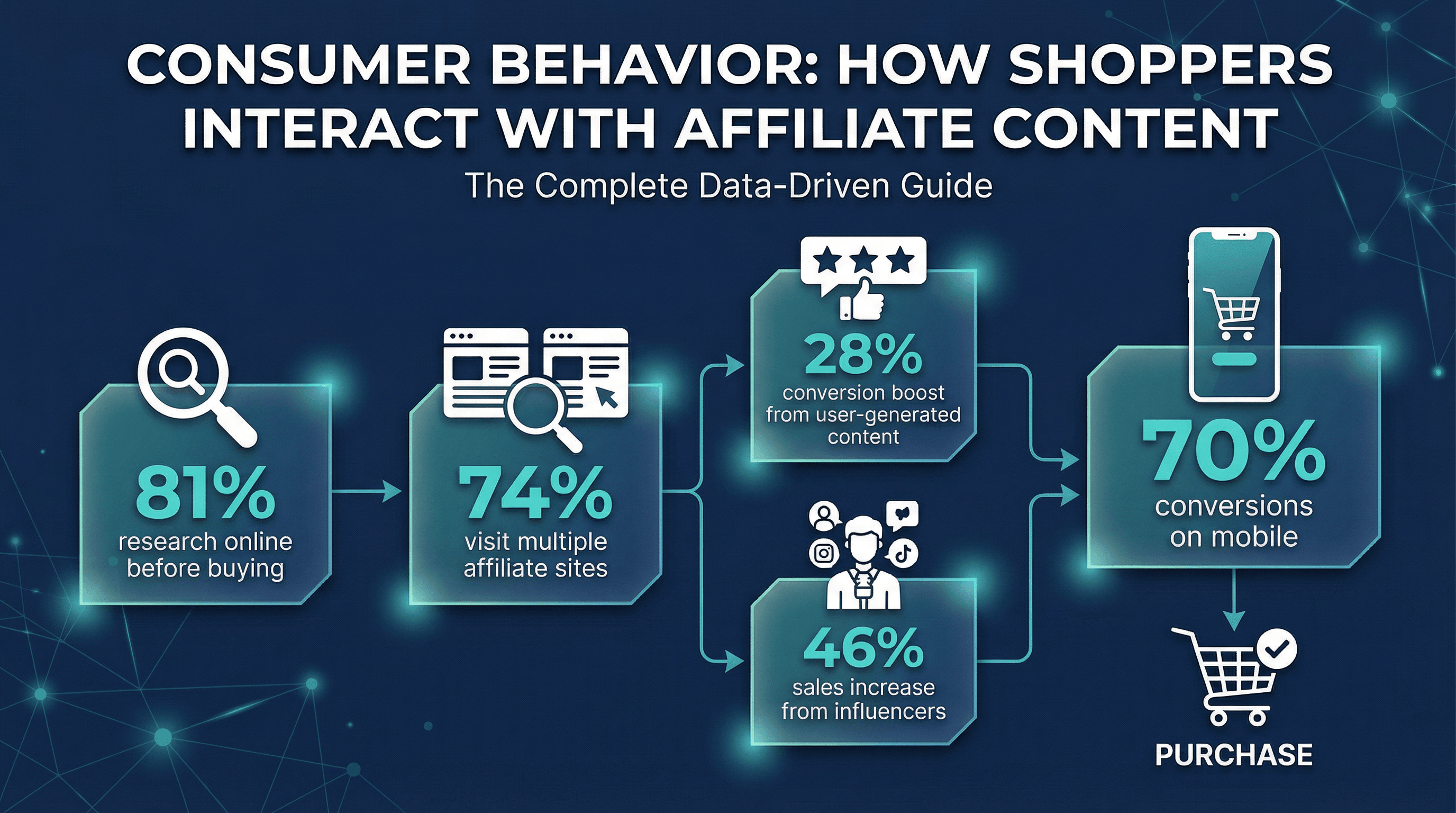 CONSUMER BEHAVIOR: HOW SHOPPERS INTERACT WITH AFFILIATE CONTENT

The Complete Data-Driven Guide

81%
research online before buying

74%
visit multiple affiliate sites

28%
conversion boost from user-generated content

46%
sales increase from influencers

70%
conversions on mobile

PURCHASE